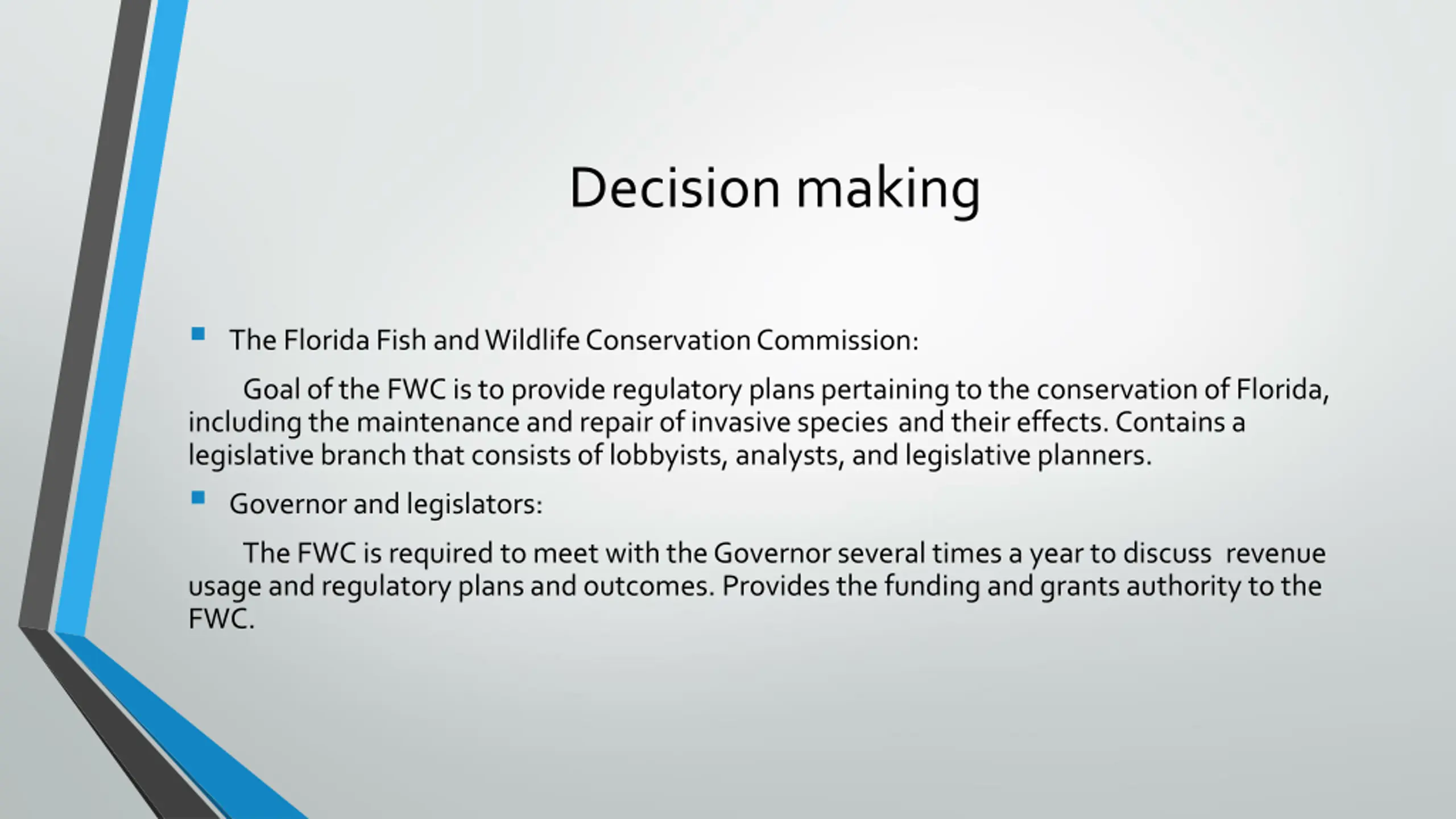 Decision making

The Florida Fish and Wildlife Conservation Commission:

Goal of the FWC is to provide regulatory plans pertaining to the conservation of Florida, including the maintenance and repair of invasive species and their effects. Contains a legislative branch that consists of lobbyists, analysts, and legislative planners.

Governor and legislators:

The FWC is required to meet with the Governor several times a year to discuss revenue usage and regulatory plans and outcomes. Provides the funding and grants authority to the FWC.